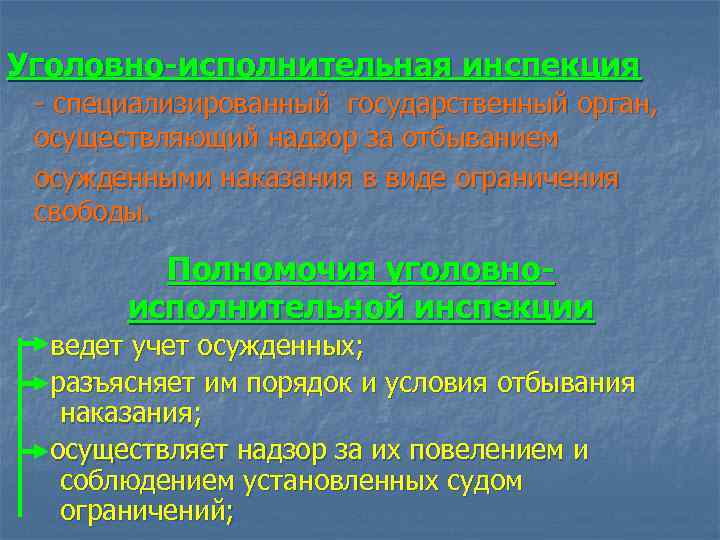 Уголовно-исполнительная инспекция - специализированный государственный орган, осуществляющий надзор за отбыванием осужденными наказания в виде ограничения свободы.

Полномочия уголовно-исполнительной инспекции

ведет учет осужденных;

разъясняет им порядок и условия отбывания наказания;

осуществляет надзор за их повелением и соблюдением установленных судом ограничений;